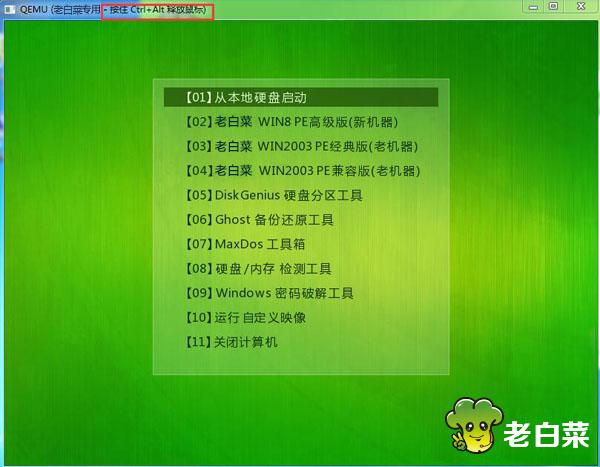 QEMU (老白菜专用 - 按住 Ctrl+Alt 释放鼠标)

【01】从本地硬盘启动
【02】老白菜 WIN8 PE高级版(新机器)
【03】老白菜 WIN2003 PE经典版(老机器)
【04】老白菜 WIN2003 PE兼容版(老机器)
【05】DiskGenius 硬盘分区工具
【06】Ghost 备份还原工具
【07】MaxDos 工具箱
【08】硬盘/内存 检测工具
【09】Windows 密码破解工具
【10】运行 自定义映像
【11】关闭计算机

老白菜